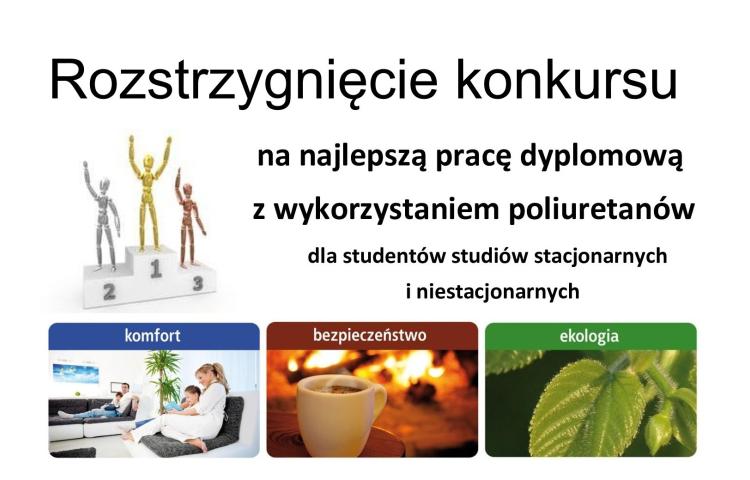 Rozstrzygnięcie konkursu

na najlepszą pracę dyplomową

z wykorzystaniem poliuretanów

dla studentów studiów stacjonarnych i niestacjonarnych

2 1 3

komfort

bezpieczeństwo

ekologia